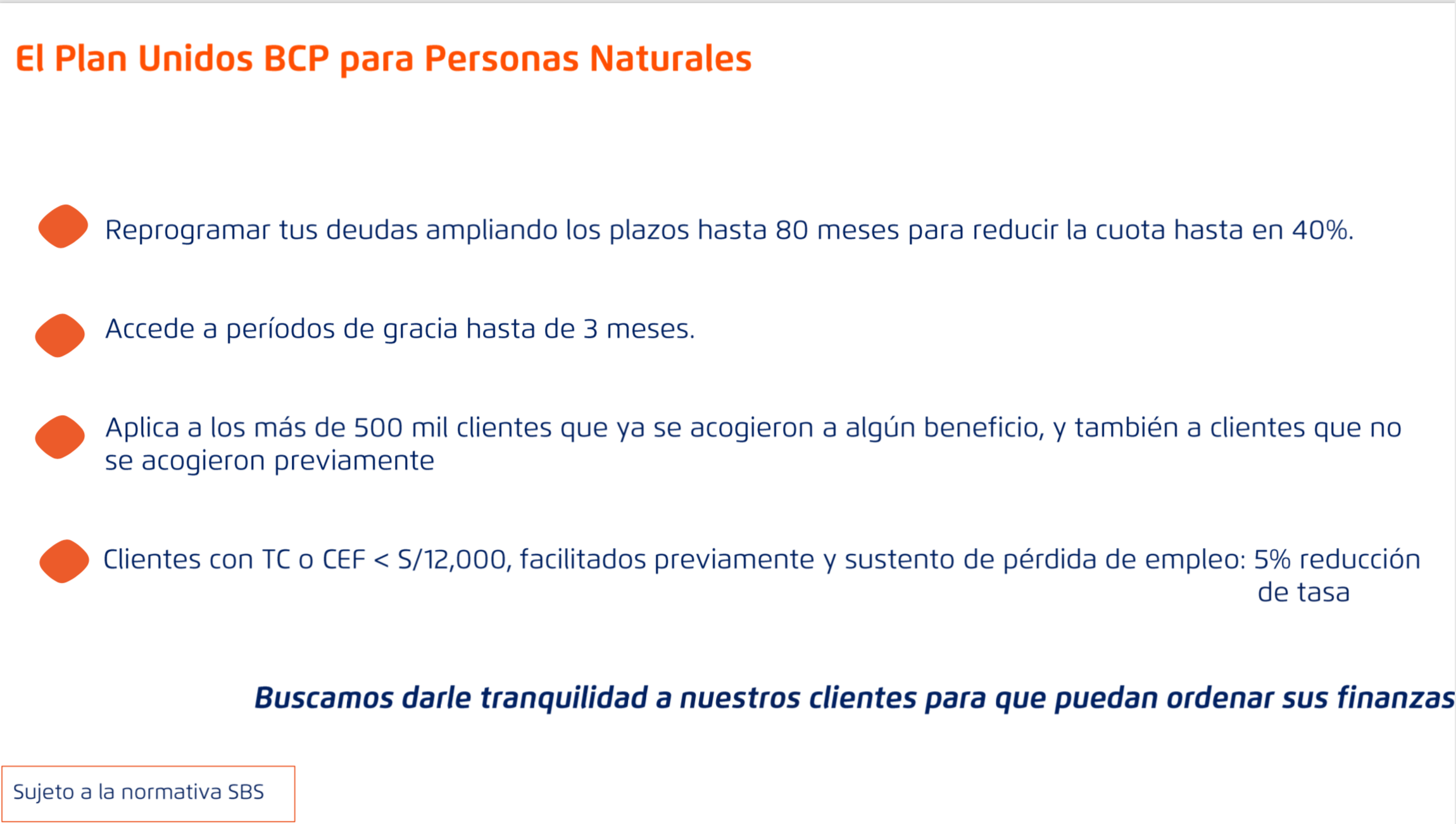 El Plan Unidos BCP para Personas Naturales

Reprogramar tus deudas ampliando los plazos hasta 80 meses para reducir la cuota hasta en 40%.

Accede a períodos de gracia hasta de 3 meses.

Aplica a los más de 500 mil clientes que ya se acogieron a algún beneficio, y también a clientes que no se acogieron previamente

Clientes con TC o CEF < S/12,000, facilitados previamente y sustento de pérdida de empleo: 5% reducción de tasa

Buscamos darle tranquilidad a nuestros clientes para que puedan ordenar sus finanzas

Sujeto a la normativa SBS